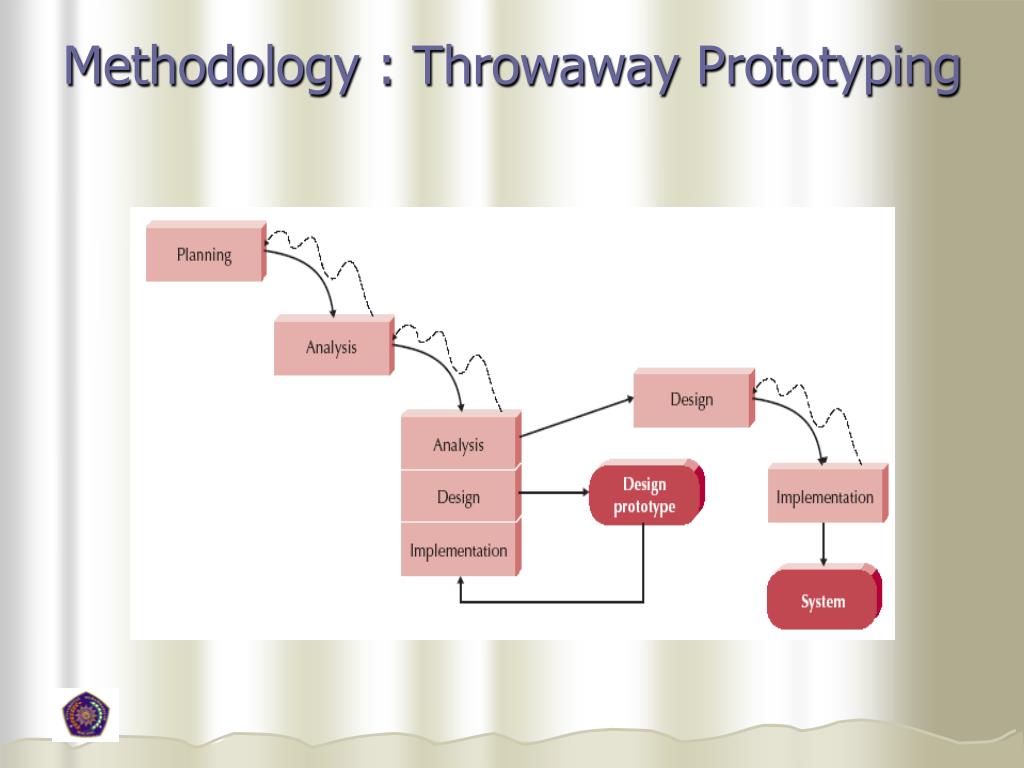 Methodology : Throwaway Prototyping

Planning

Analysis

Analysis

Design

Implementation

Design prototype

Design

Implementation

System